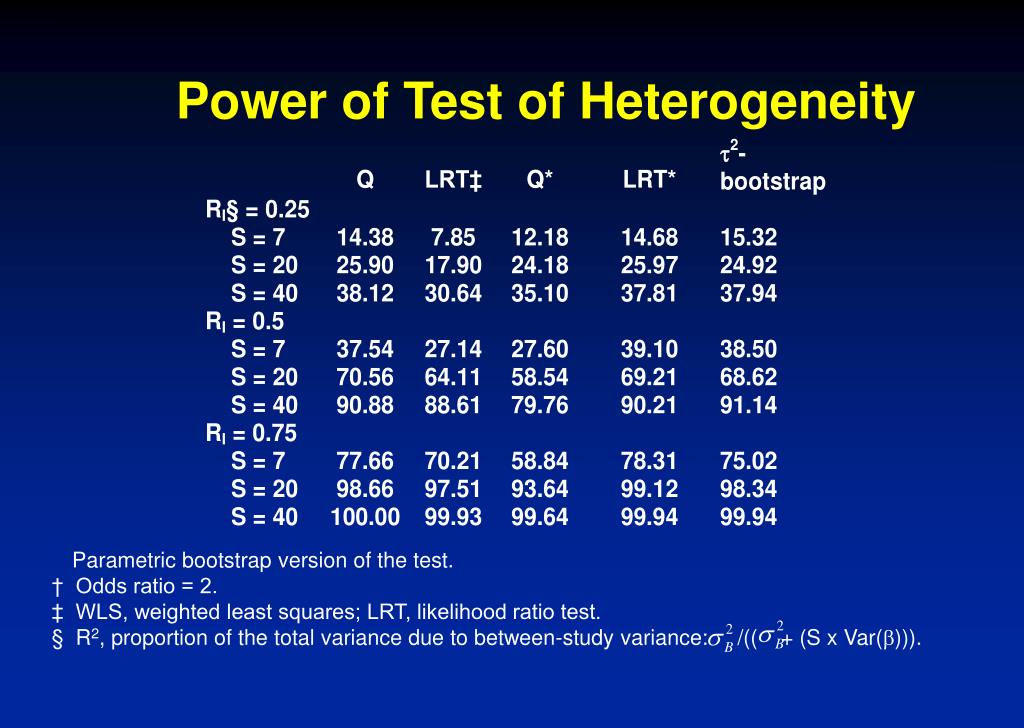 Power of Test of Heterogeneity

| | Q | LRT‡ | Q* | LRT* | $\tau^2$-bootstrap |
|---|---|---|---|---|---|
| $R_I$§ = 0.25 | | | | | |
| S = 7 | 14.38 | 7.85 | 12.18 | 14.68 | 15.32 |
| S = 20 | 25.90 | 17.90 | 24.18 | 25.97 | 24.92 |
| S = 40 | 38.12 | 30.64 | 35.10 | 37.81 | 37.94 |
| $R_I$ = 0.5 | | | | | |
| S = 7 | 37.54 | 27.14 | 27.60 | 39.10 | 38.50 |
| S = 20 | 70.56 | 64.11 | 58.54 | 69.21 | 68.62 |
| S = 40 | 90.88 | 88.61 | 79.76 | 90.21 | 91.14 |
| $R_I$ = 0.75 | | | | | |
| S = 7 | 77.66 | 70.21 | 58.84 | 78.31 | 75.02 |
| S = 20 | 98.66 | 97.51 | 93.64 | 99.12 | 98.34 |
| S = 40 | 100.00 | 99.93 | 99.64 | 99.94 | 99.94 |

Parametric bootstrap version of the test.
† Odds ratio = 2.
‡ WLS, weighted least squares; LRT, likelihood ratio test.
§ $R^2$, proportion of the total variance due to between-study variance: $\sigma_B^2$ /(($\sigma_B^2$+ (S x Var($\beta$))).